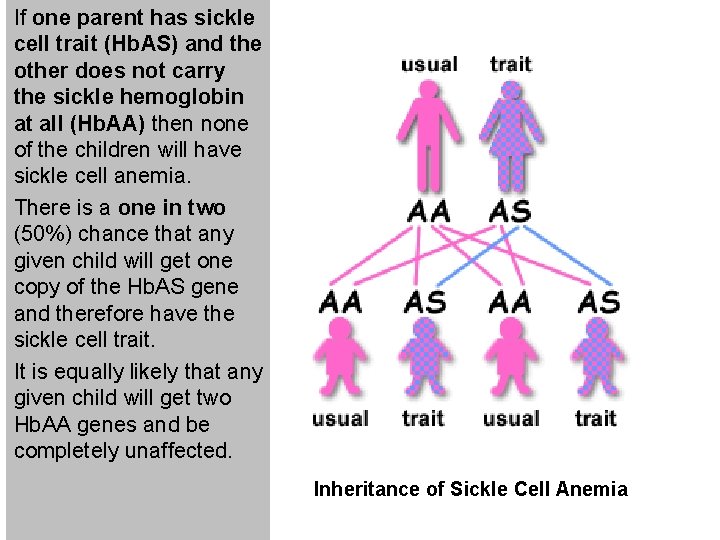 If one parent has sickle cell trait (HbAS) and the other does not carry the sickle hemoglobin at all (HbAA) then none of the children will have sickle cell anemia.

There is a one in two (50%) chance that any given child will get one copy of the HbAS gene and therefore have the sickle cell trait.

It is equally likely that any given child will get two HbAA genes and be completely unaffected.

usual trait

AA AS

AA AS AA AS

usual trait usual trait

Inheritance of Sickle Cell Anemia